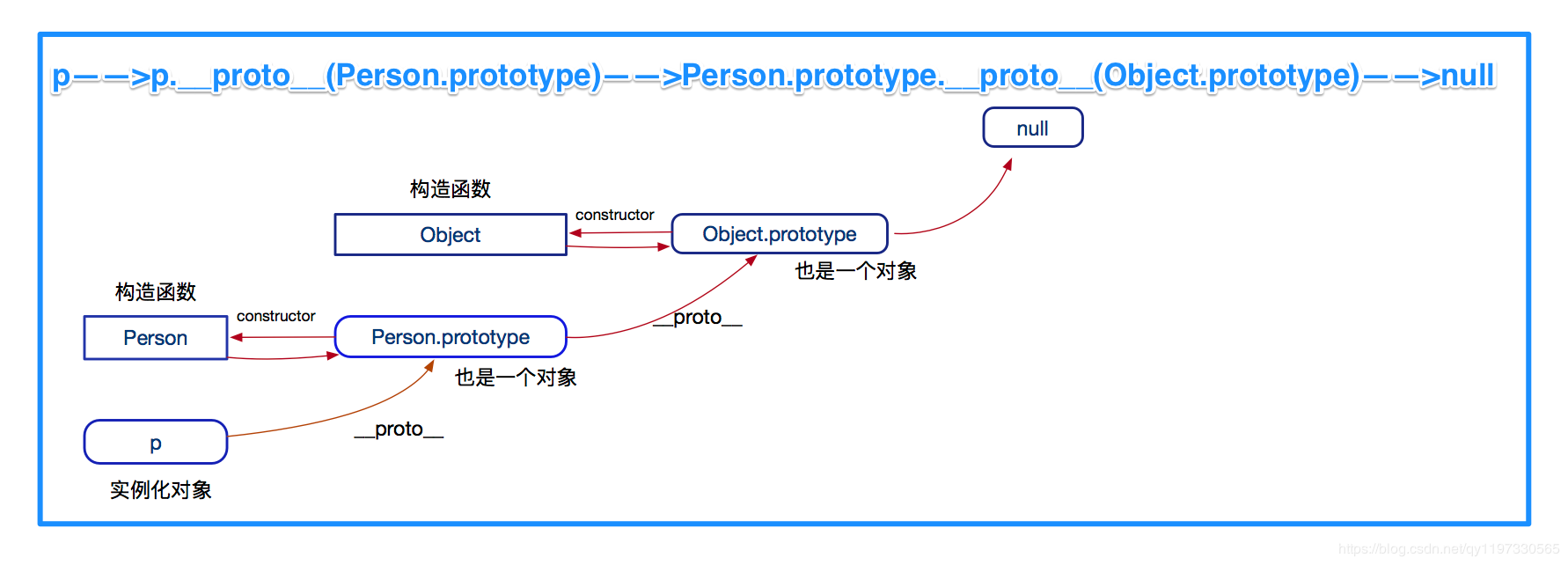 p——>p.__proto__(Person.prototype)——>Person.prototype.__proto__(Object.prototype)——>null

null

构造函数

Object

constructor

Object.prototype

也是一个对象

构造函数

Person

constructor

Person.prototype

__proto__

也是一个对象

p

__proto__

实例化对象

https://blog.csdn.net/qy1197330565